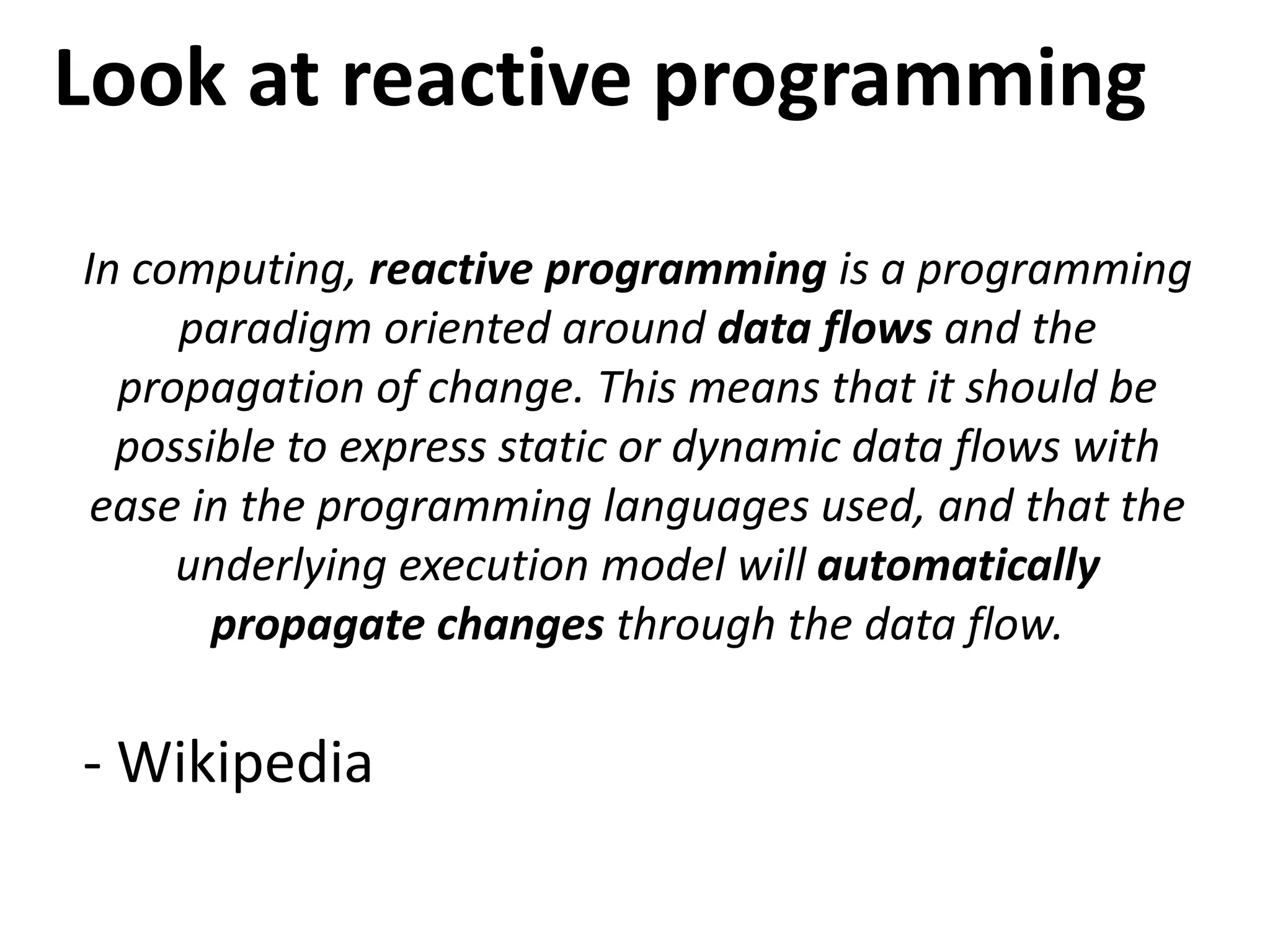 Look at reactive programming

In computing, reactive programming is a programming paradigm oriented around data flows and the propagation of change. This means that it should be possible to express static or dynamic data flows with ease in the programming languages used, and that the underlying execution model will automatically propagate changes through the data flow.

- Wikipedia